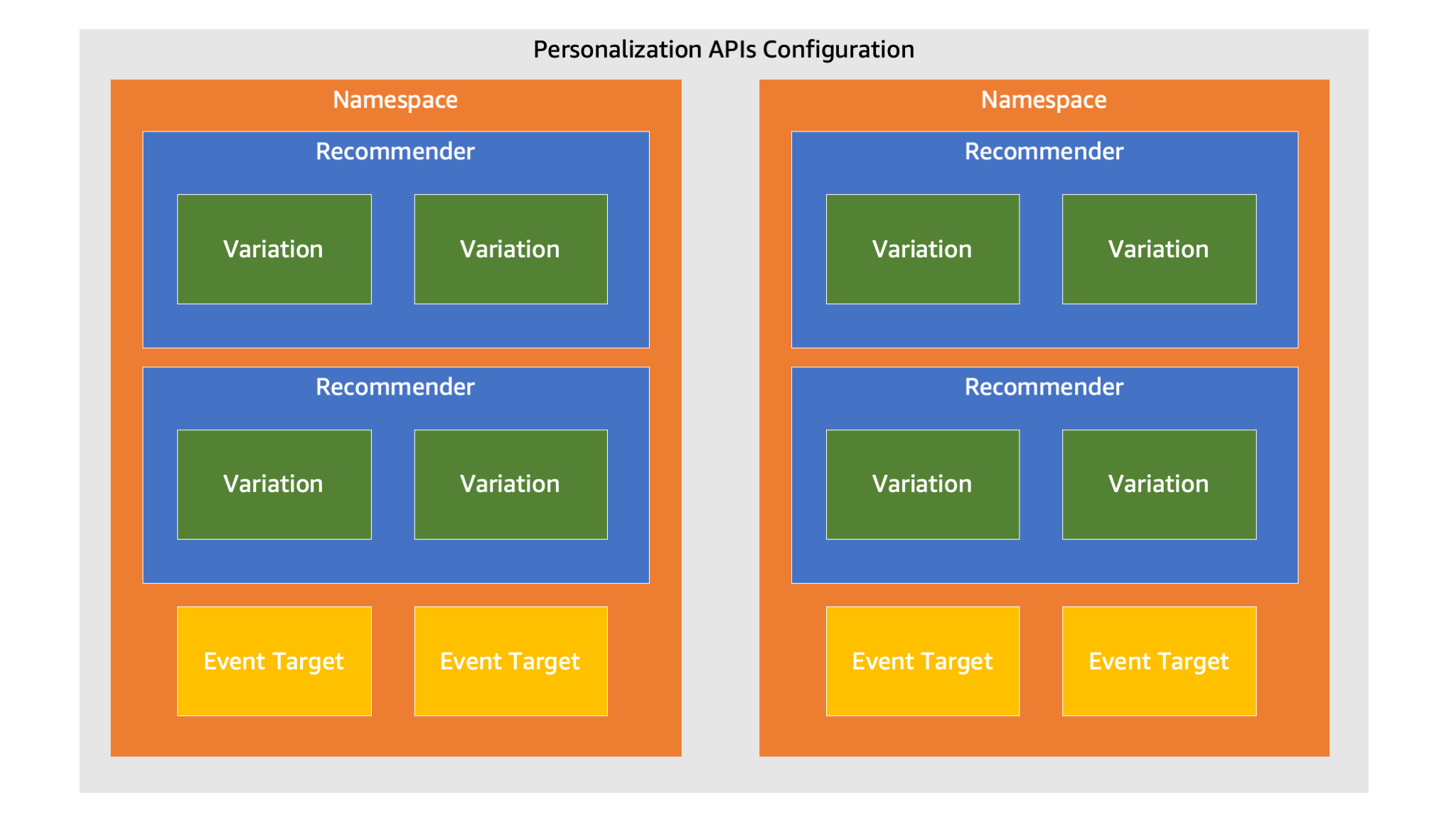 Personalization APIs Configuration

Namespace

Recommender

Variation

Variation

Recommender

Variation

Variation

Event Target

Event Target

Namespace

Recommender

Variation

Variation

Recommender

Variation

Variation

Event Target

Event Target